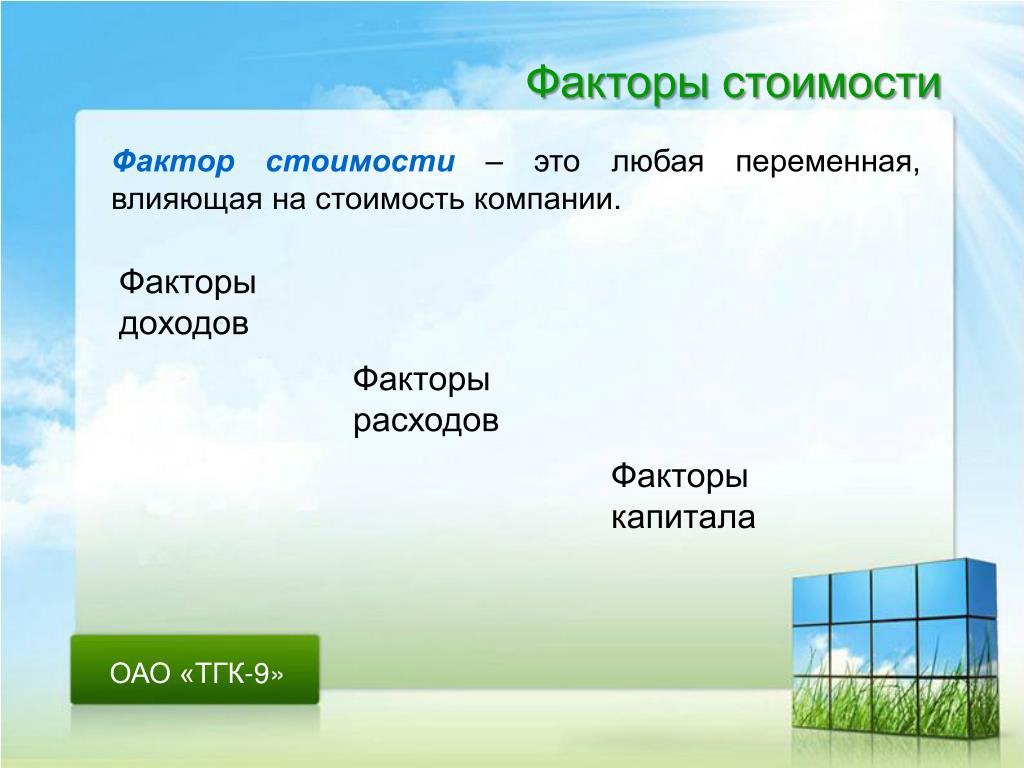 Факторы стоимости

Фактор стоимости – это любая переменная, влияющая на стоимость компании.

Факторы доходов

Факторы расходов

Факторы капитала

ОАО «ТГК-9»